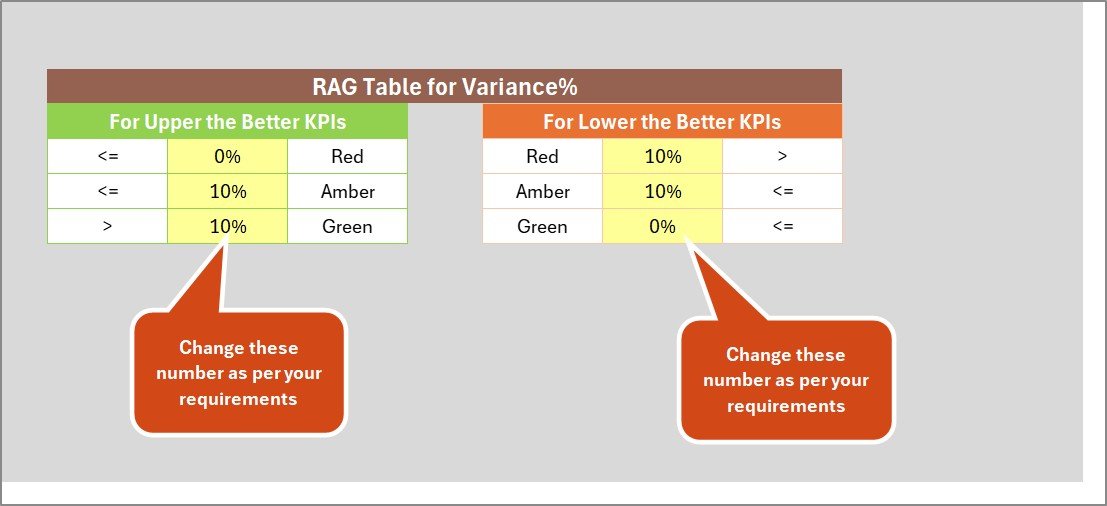 RAG Table for Variance%

For Upper the Better KPIs

| <= | 0% | Red |
|---|---|---|
| <= | 10% | Amber |
| > | 10% | Green |

For Lower the Better KPIs

| Red | 10% | > |
|---|---|---|
| Amber | 10% | <= |
| Green | 0% | <= |

Change these number as per your requirements

Change these number as per your requirements